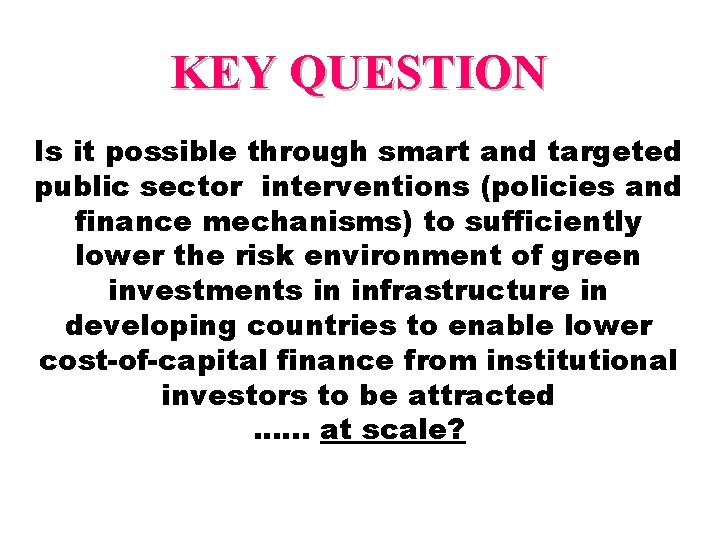 KEY QUESTION

Is it possible through smart and targeted public sector interventions (policies and finance mechanisms) to sufficiently lower the risk environment of green investments in infrastructure in developing countries to enable lower cost-of-capital finance from institutional investors to be attracted
...... at scale?